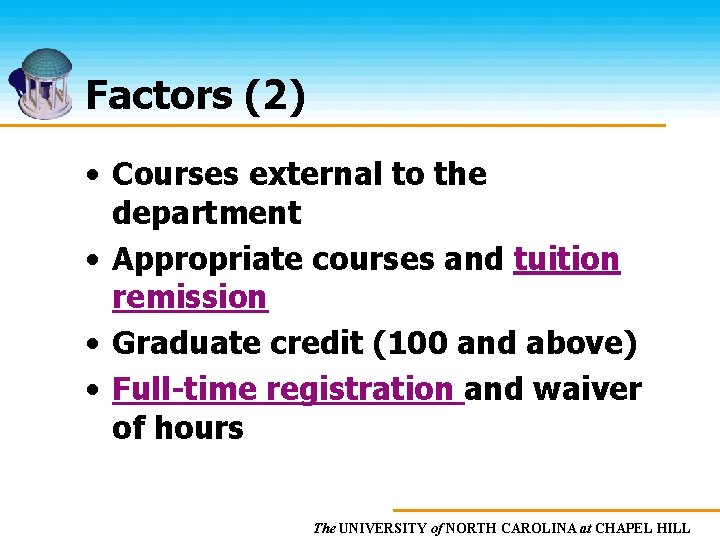 Factors (2)

• Courses external to the department
• Appropriate courses and tuition remission
• Graduate credit (100 and above)
• Full-time registration and waiver of hours

The UNIVERSITY of NORTH CAROLINA at CHAPEL HILL